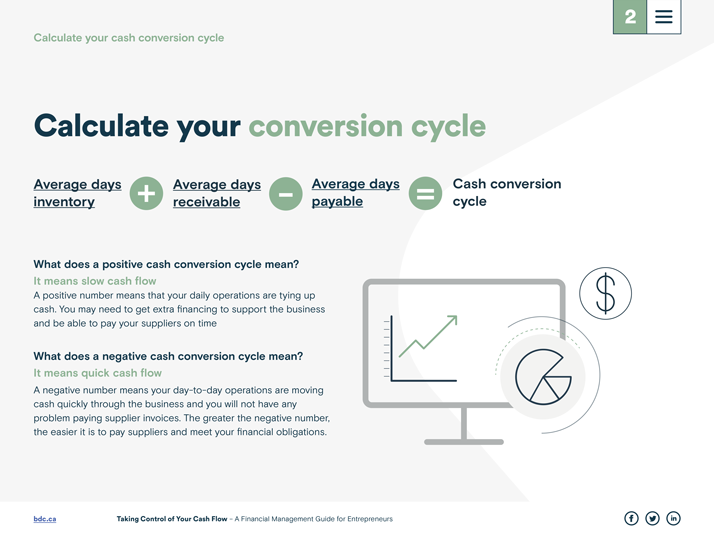 2

Calculate your cash conversion cycle

Calculate your conversion cycle

Average days inventory + Average days receivable − Average days payable = Cash conversion cycle

What does a positive cash conversion cycle mean?

It means slow cash flow

A positive number means that your daily operations are tying up cash. You may need to get extra financing to support the business and be able to pay your suppliers on time

What does a negative cash conversion cycle mean?

It means quick cash flow

A negative number means your day-to-day operations are moving cash quickly through the business and you will not have any problem paying supplier invoices. The greater the negative number, the easier it is to pay suppliers and meet your financial obligations.

$

bdc.ca

Taking Control of Your Cash Flow – A Financial Management Guide for Entrepreneurs

f in